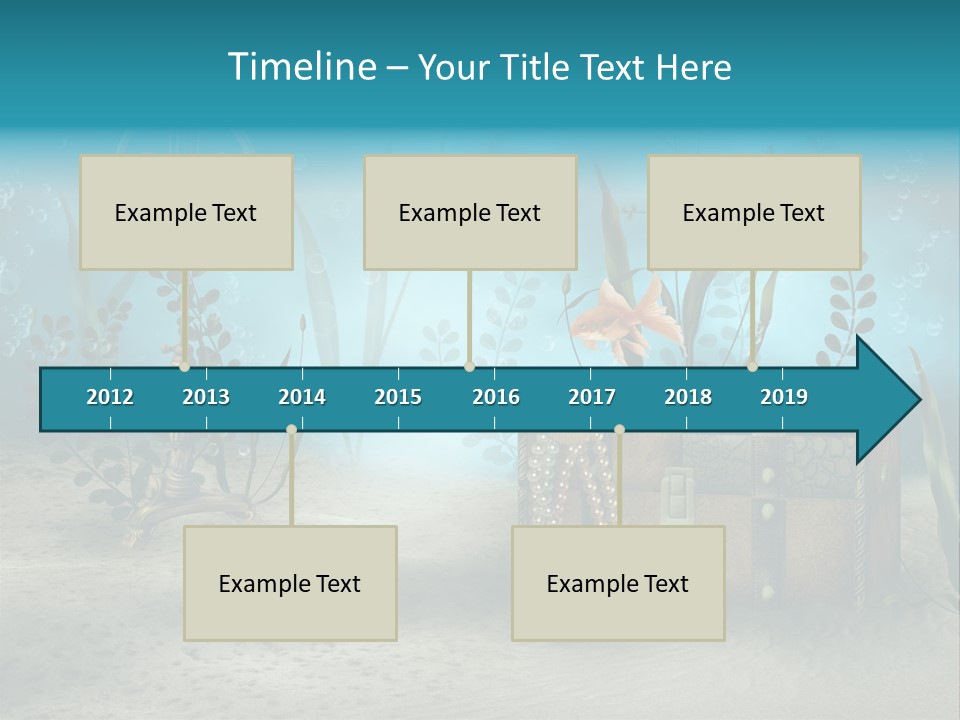 Timeline – Your Title Text Here

Example Text

Example Text

Example Text

2012 2013 2014 2015 2016 2017 2018 2019

Example Text

Example Text